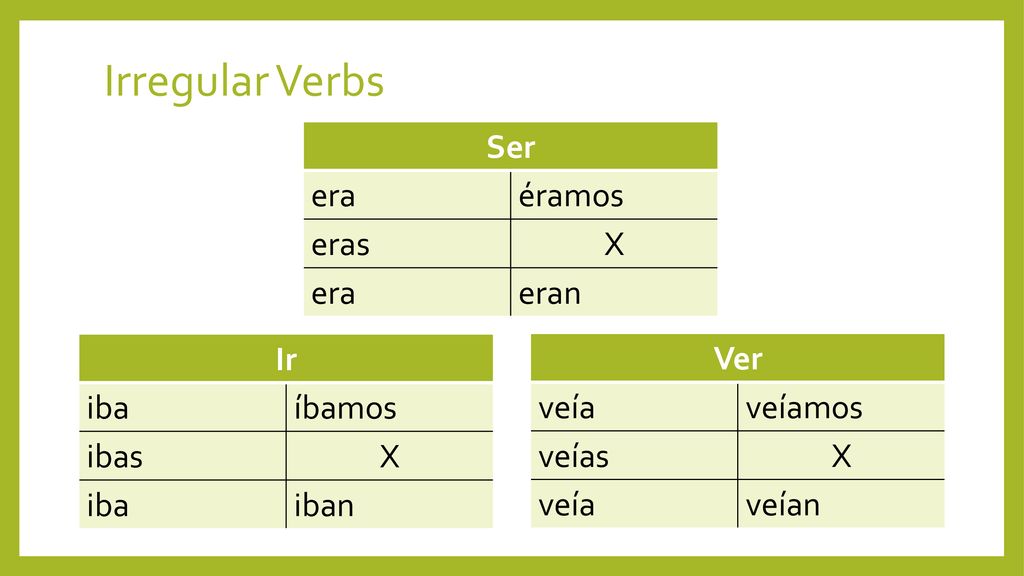 Irregular Verbs

| Ser | |
|---|---|
| era | éramos |
| eras | X |
| era | eran |

| Ir | |
|---|---|
| iba | íbamos |
| ibas | X |
| iba | iban |

| Ver | |
|---|---|
| veía | veíamos |
| veías | X |
| veía | veían |